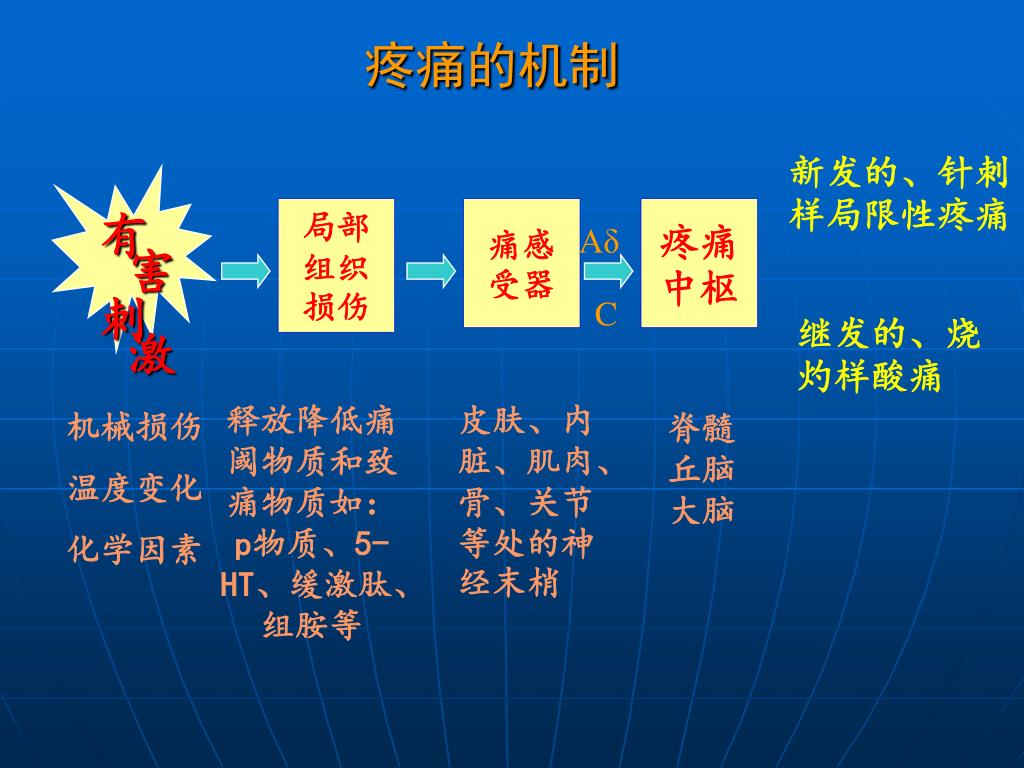 疼痛的机制

有害刺激

局部组织损伤

痛感受器

Aδ

C

疼痛中枢

新发的、针刺样局限性疼痛

继发的、烧灼样酸痛

机械损伤

温度变化

化学因素

释放降低痛阈物质和致痛物质如：p物质、5-HT、缓激肽、组胺等

皮肤、内脏、肌肉、骨、关节等处的神经末梢

脊髓
丘脑
大脑